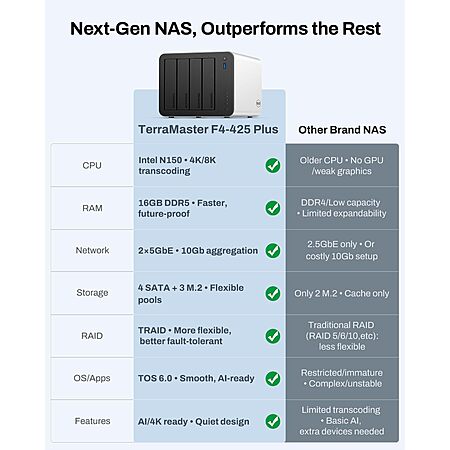 Next-Gen NAS, Outperforms the Rest

|  | TerraMaster F4-425 Plus | Other Brand NAS |
|---|---|---|
| CPU | Intel N150 • 4K/8K transcoding | Older CPU • No GPU /weak graphics |
| RAM | 16GB DDR5 • Faster, future-proof | DDR4/Low capacity • Limited expandability |
| Network | 2×5GbE • 10Gb aggregation | 2.5GbE only • Or costly 10Gb setup |
| Storage | 4 SATA + 3 M.2 • Flexible pools | Only 2 M.2 • Cache only |
| RAID | TRAID • More flexible, better fault-tolerant | Traditional RAID (RAID 5/6/10,etc): less flexible |
| OS/Apps | TOS 6.0 • Smooth, AI-ready | Restricted/immature • Complex/unstable |
| Features | AI/4K ready • Quiet design | Limited transcoding • Basic AI, extra devices needed |